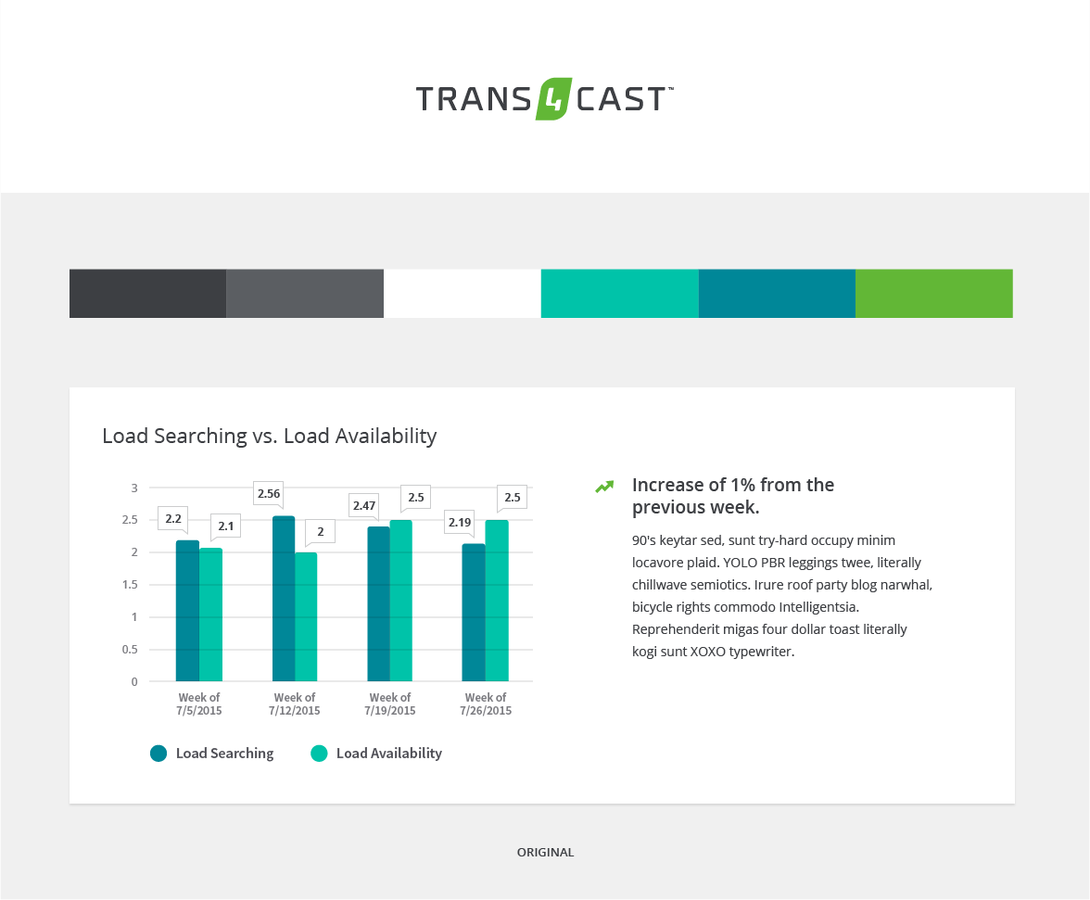 TRANS4CAST™

Load Searching vs. Load Availability

3
2.5
2
1.5
1
0.5
0

2.2 2.1 2.56 2 2.47 2.5 2.19 2.5

Week of 7/5/2015
Week of 7/12/2015
Week of 7/19/2015
Week of 7/26/2015

Load Searching
Load Availability

Increase of 1% from the previous week.

90's keytar sed, sunt try-hard occupy minim locavore plaid. YOLO PBR leggings twee, literally chillwave semiotics. Irure roof party blog narwhal, bicycle rights commodo Intelligentsia. Reprehenderit migas four dollar toast literally kogi sunt XOXO typewriter.

ORIGINAL